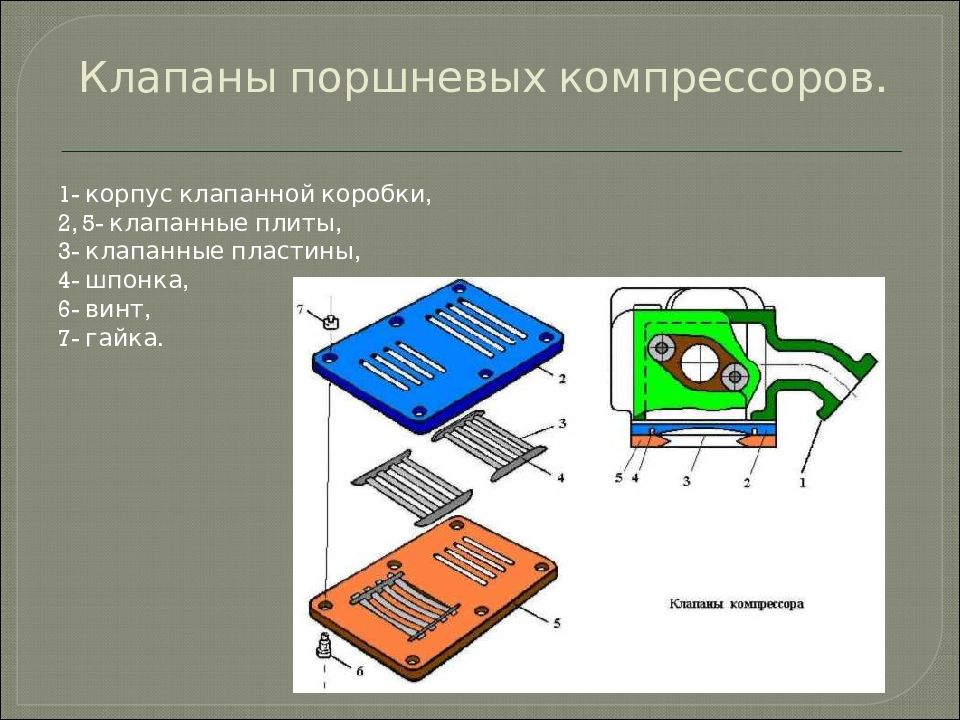 Клапаны поршневых компрессоров.

1- корпус клапанной коробки,
2, 5- клапанные плиты,
3- клапанные пластины,
4- шпонка,
6- винт,
7- гайка.

7
2
3
4
5
6

5 4 3 2 1

Клапаны компрессора